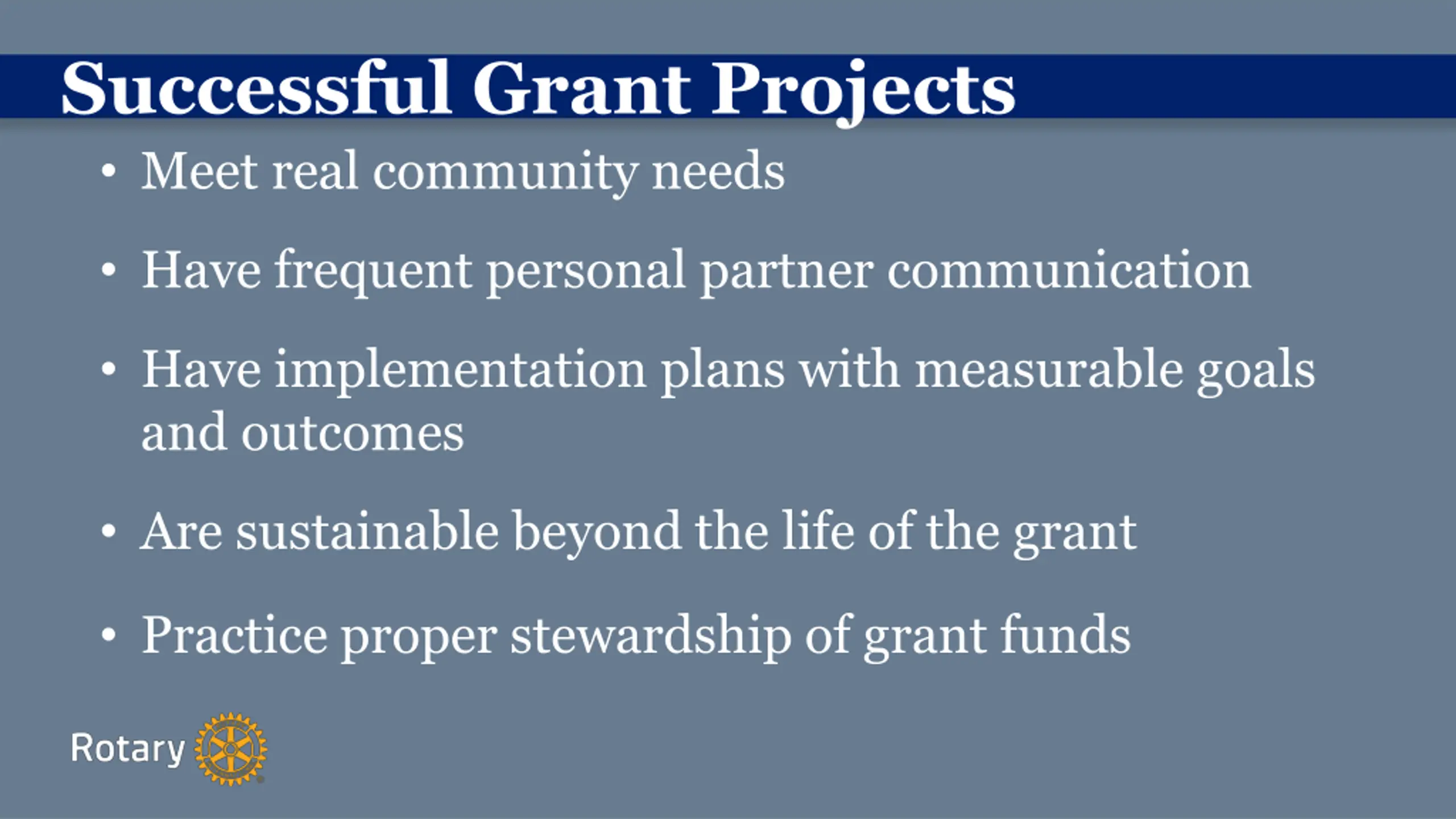 Successful Grant Projects

• Meet real community needs

• Have frequent personal partner communication

• Have implementation plans with measurable goals and outcomes

• Are sustainable beyond the life of the grant

• Practice proper stewardship of grant funds

Rotary